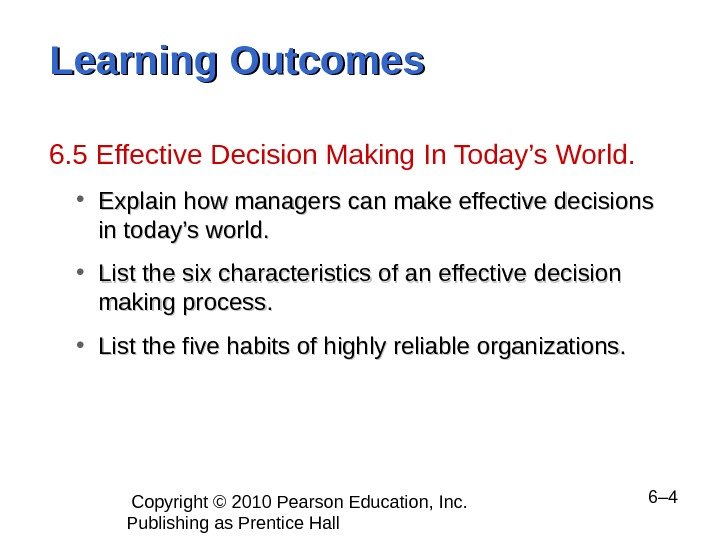 Learning Outcomes

6.5 Effective Decision Making In Today’s World.

• Explain how managers can make effective decisions in today’s world.

• List the six characteristics of an effective decision making process.

• List the five habits of highly reliable organizations.

Copyright © 2010 Pearson Education, Inc. Publishing as Prentice Hall

6–4